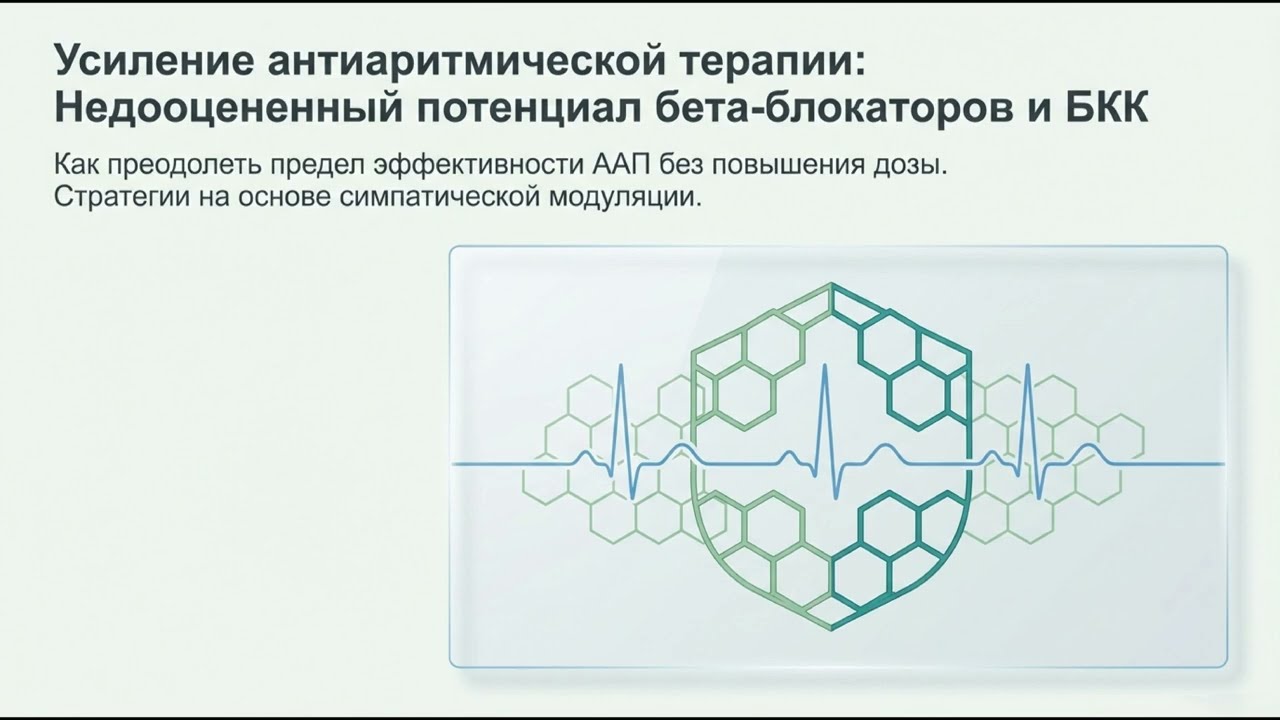 Усиление антиаритмической терапии: Недооцененный потенциал бета-блокаторов и БКК

Как преодолеть предел эффективности ААП без повышения дозы. Стратегии на основе симпатической модуляции.